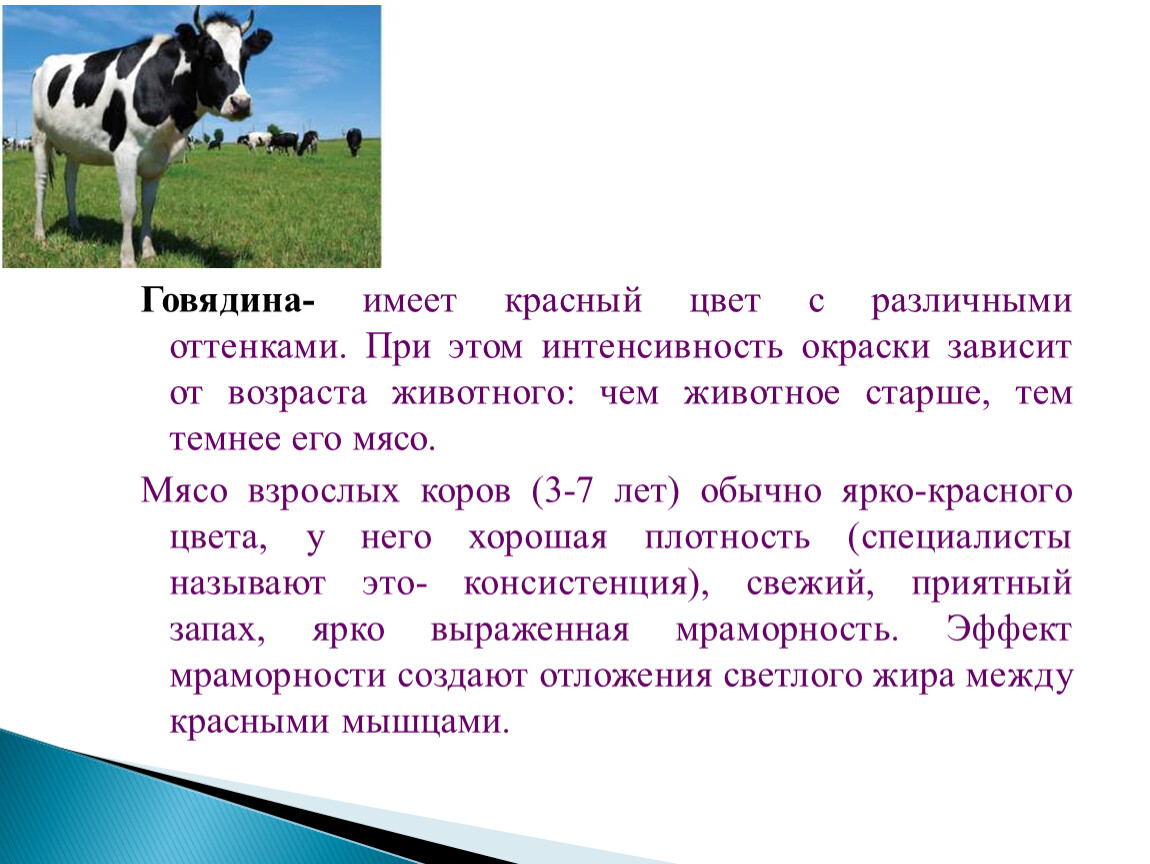 Говядина- имеет красный цвет с различными оттенками. При этом интенсивность окраски зависит от возраста животного: чем животное старше, тем темнее его мясо.

Мясо взрослых коров (3-7 лет) обычно ярко-красного цвета, у него хорошая плотность (специалисты называют это- консистенция), свежий, приятный запах, ярко выраженная мраморность. Эффект мраморности создают отложения светлого жира между красными мышцами.